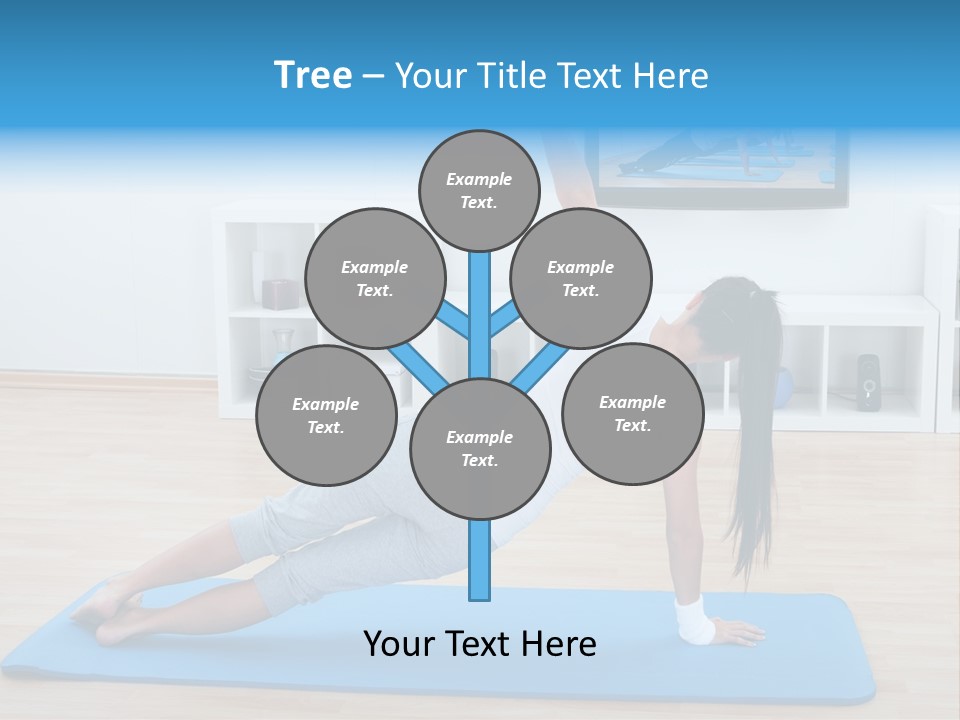 Tree – Your Title Text Here

Example Text.

Example Text.

Example Text.

Example Text.

Example Text.

Example Text.

Your Text Here